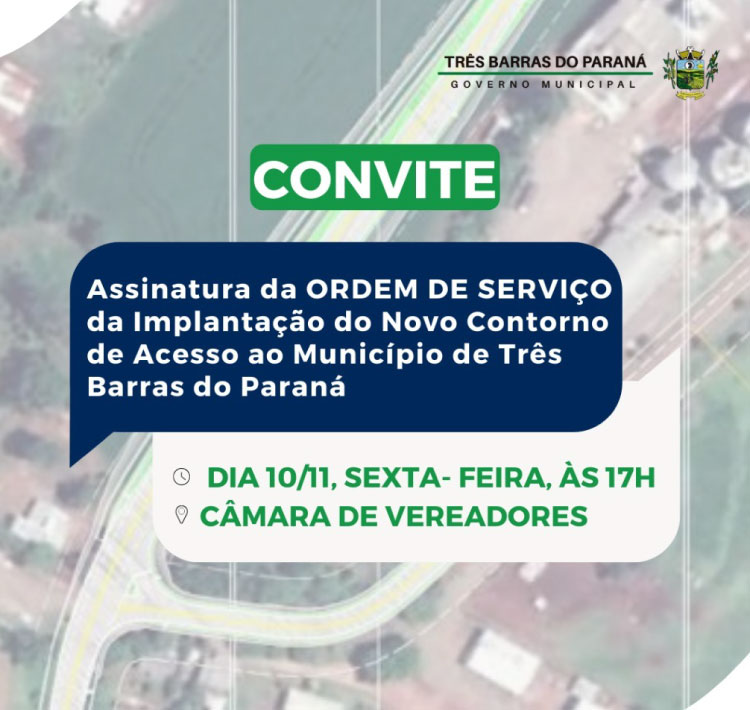 TRÊS BARRAS DO PARANÁ
GOVERNO MUNICIPAL

CONVITE

Assinatura da ORDEM DE SERVIÇO da Implantação do Novo Contorno de Acesso ao Município de Três Barras do Paraná

DIA 10/11, SEXTA- FEIRA, ÀS 17H
CÂMARA DE VEREADORES